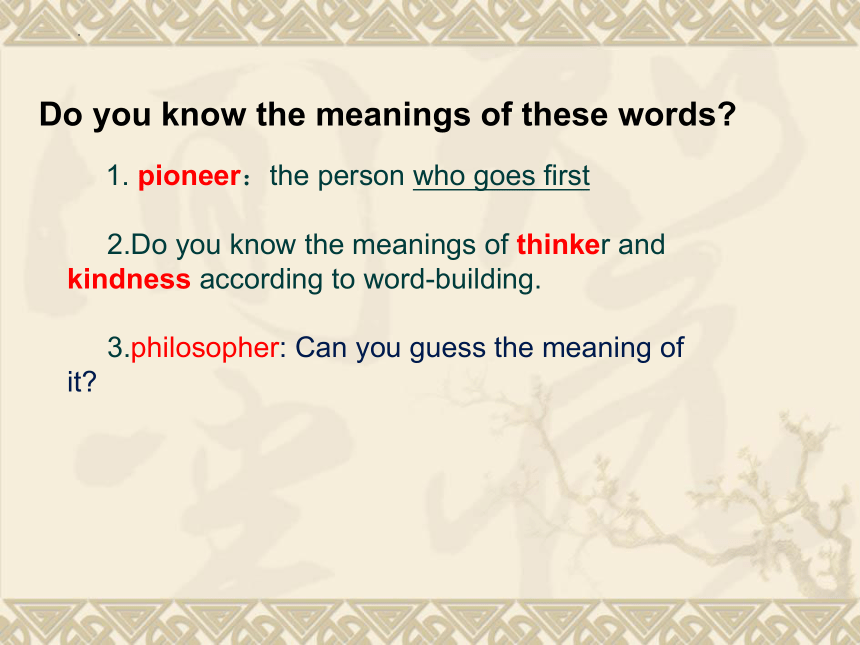 Do you know the meanings of these words?

1. pioneer：the person who goes first

2.Do you know the meanings of thinker and kindness according to word-building.

3.philosopher: Can you guess the meaning of it?